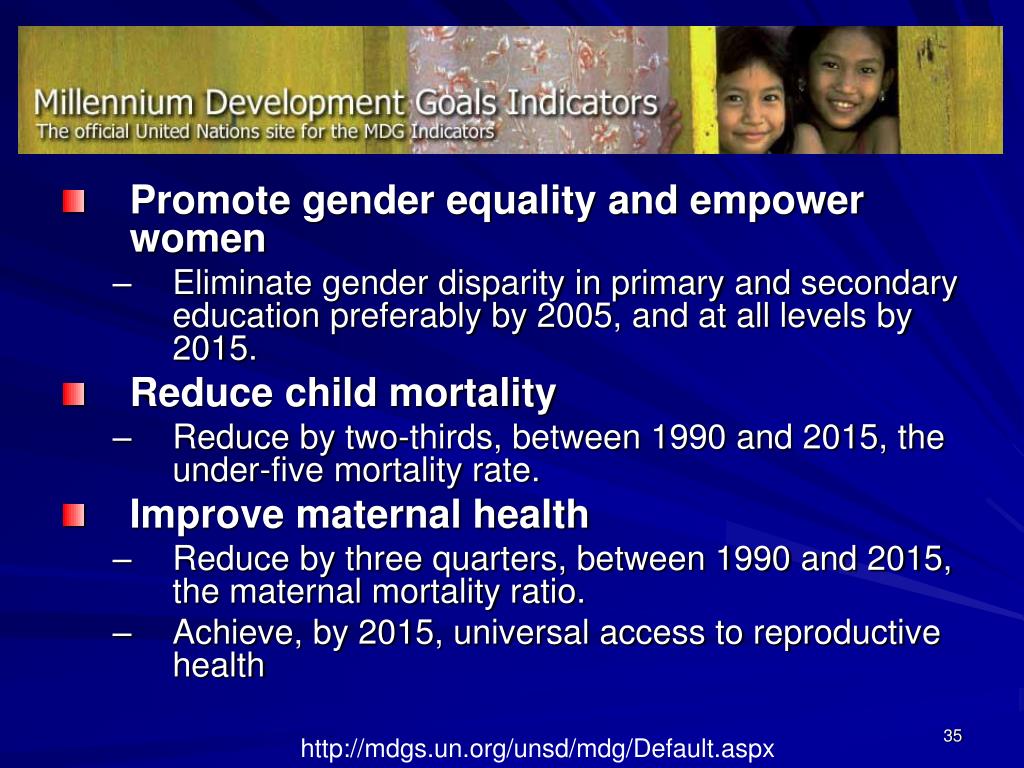 Millennium Development Goals Indicators
The official United Nations site for the MDG Indicators

Promote gender equality and empower women
– Eliminate gender disparity in primary and secondary education preferably by 2005, and at all levels by 2015.

Reduce child mortality
– Reduce by two-thirds, between 1990 and 2015, the under-five mortality rate.

Improve maternal health
– Reduce by three quarters, between 1990 and 2015, the maternal mortality ratio.
– Achieve, by 2015, universal access to reproductive health

http://mdgs.un.org/unsd/mdg/Default.aspx

35